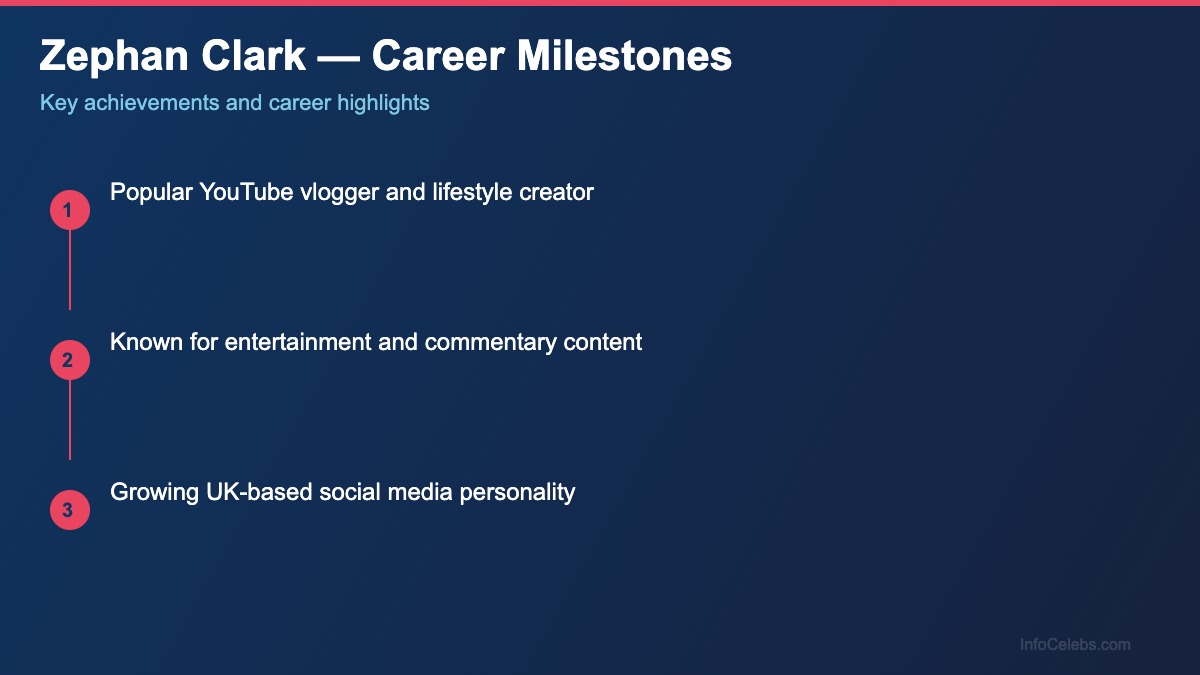 Zephan Clark — Career Milestones

Key achievements and career highlights

1
Popular YouTube vlogger and lifestyle creator

2
Known for entertainment and commentary content

3
Growing UK-based social media personality

InfoCelebs.com